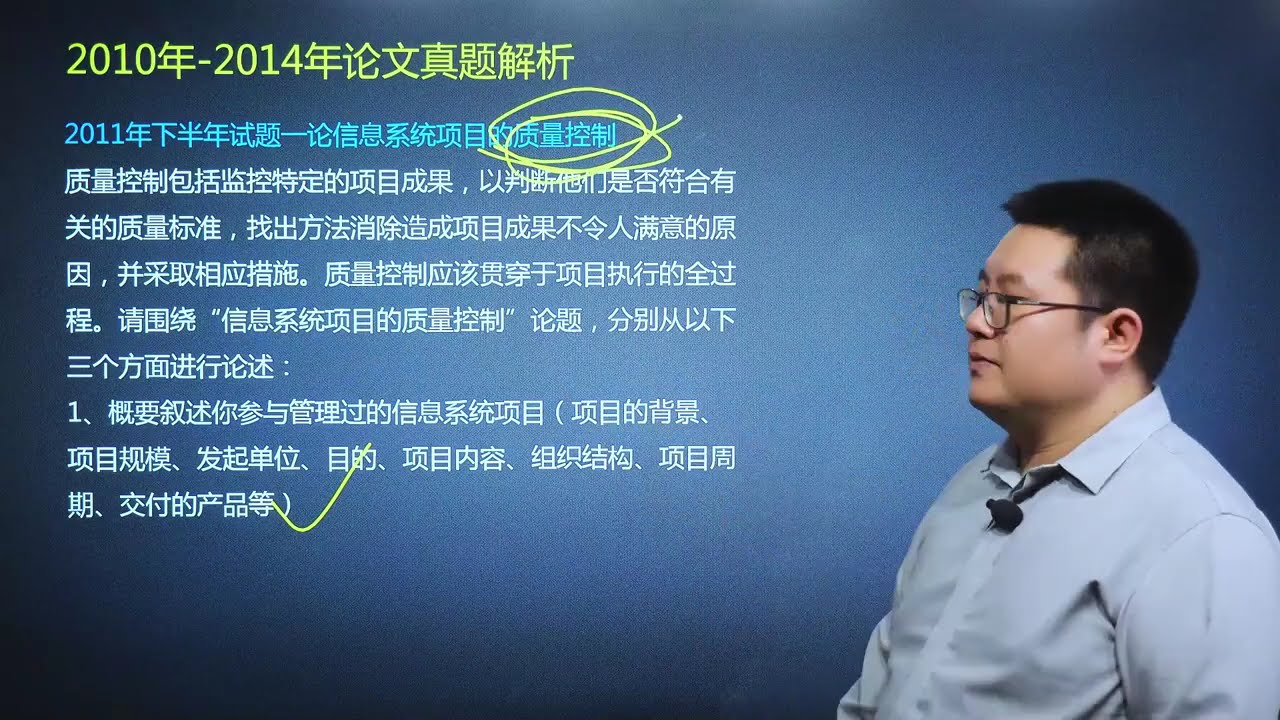 2010年-2014年论文真题解析

2011年下半年试题一论信息系统项目的质量控制

质量控制包括监控特定的项目成果，以判断他们是否符合有关的质量标准，找出方法消除造成项目成果不令人满意的原因，并采取相应措施。质量控制应该贯穿于项目执行的全过程。请围绕“信息系统项目的质量控制”论题，分别从以下三个方面进行论述：

1、概要叙述你参与管理过的信息系统项目（项目的背景、项目规模、发起单位、目的、项目内容、组织结构、项目周期、交付的产品等）